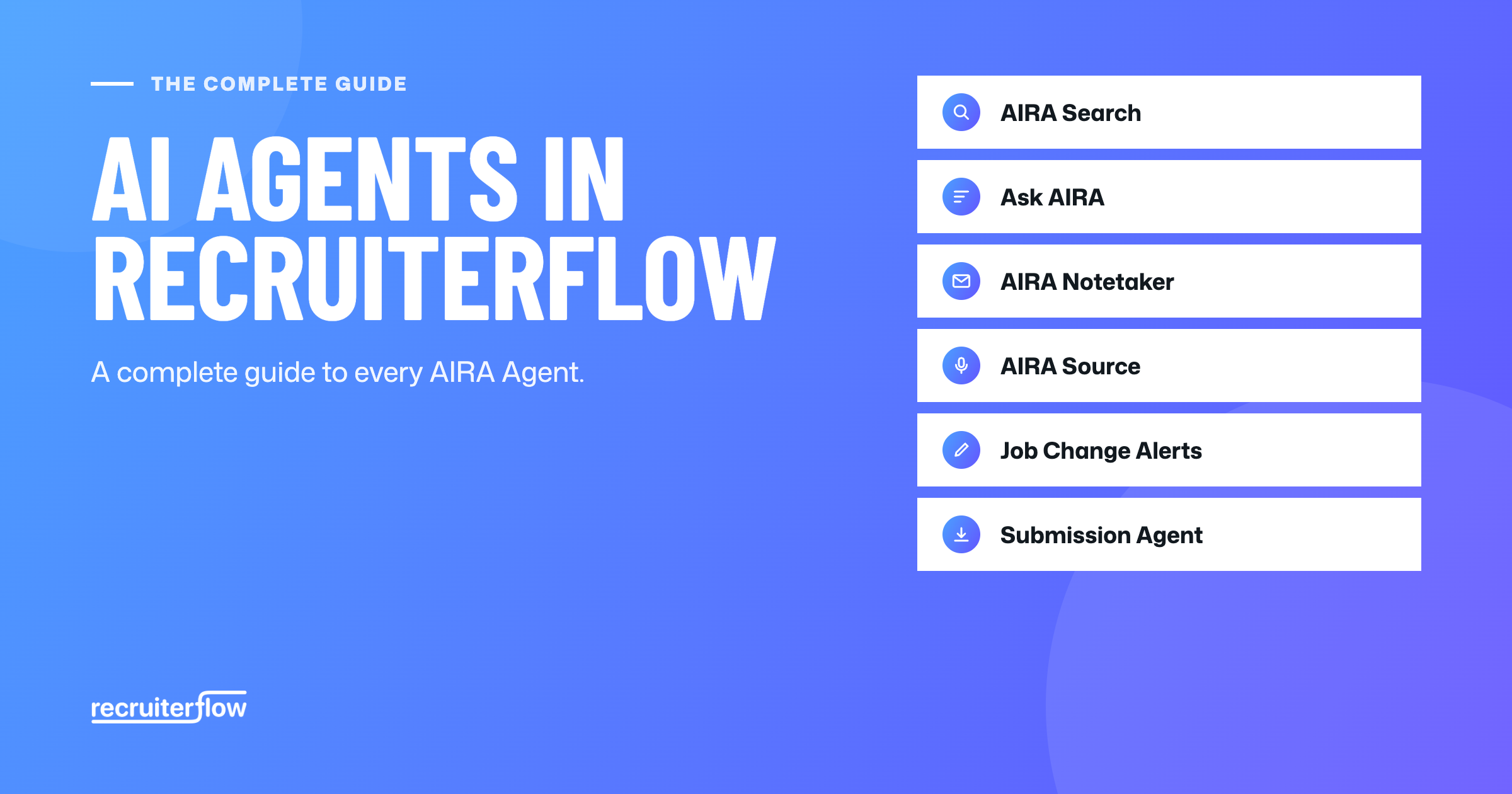 THE COMPLETE GUIDE

AI AGENTS IN RECRUITERFLOW

A complete guide to every AIRA Agent.

recruiterflow

AIRA Search

Ask AIRA

AIRA Notetaker

AIRA Source

Job Change Alerts

Submission Agent